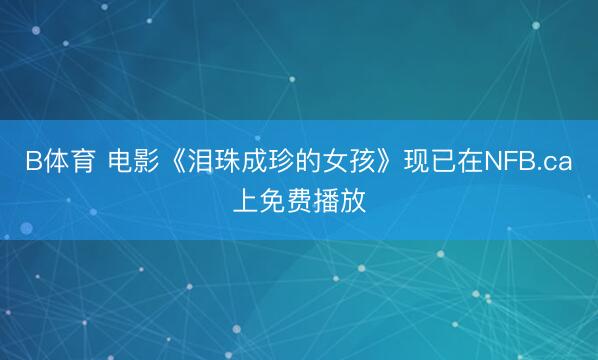 B体育 电影《泪珠成珍的女孩》现已在NFB.ca上免费播放